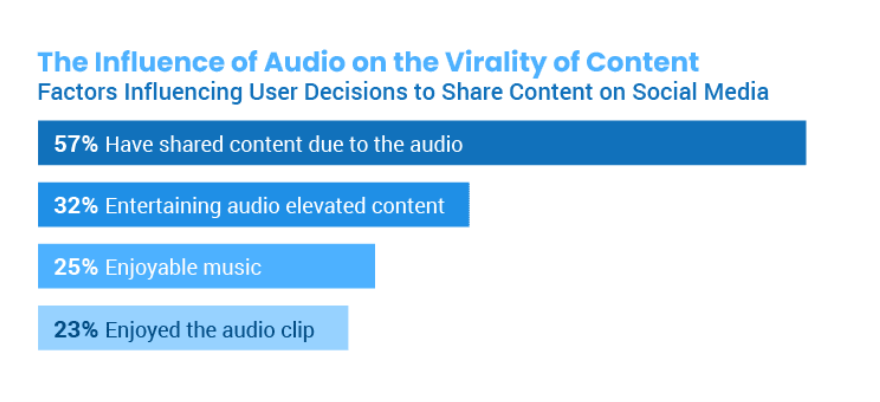 The Influence of Audio on the Virality of Content
Factors Influencing User Decisions to Share Content on Social Media

57% Have shared content due to the audio

32% Entertaining audio elevated content

25% Enjoyable music

23% Enjoyed the audio clip